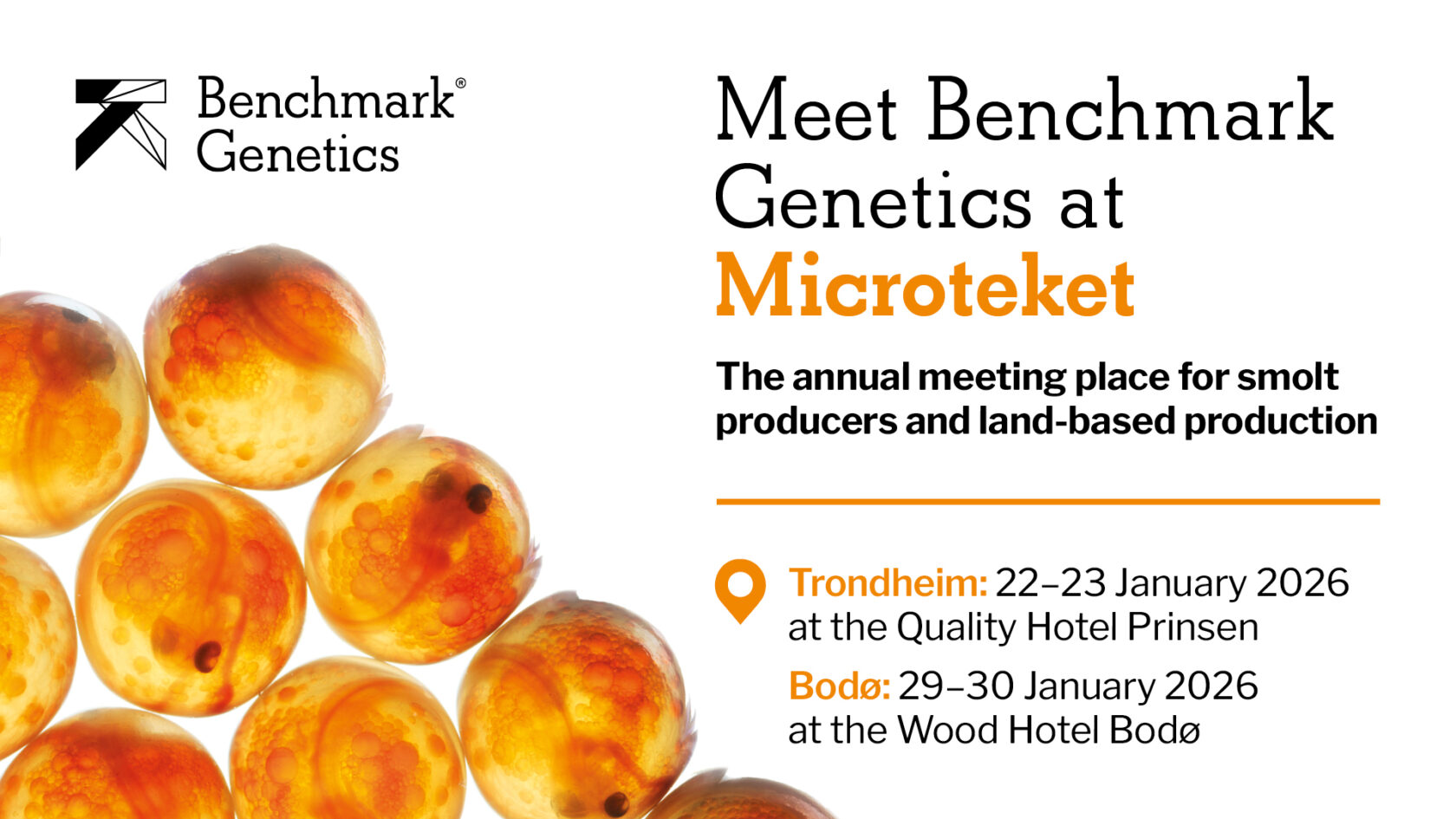 Benchmark® Genetics

Meet Benchmark Genetics at Microteket

The annual meeting place for smolt producers and land-based production

Trondheim: 22–23 January 2026 at the Quality Hotel Prinsen

Bodø: 29–30 January 2026 at the Wood Hotel Bodø